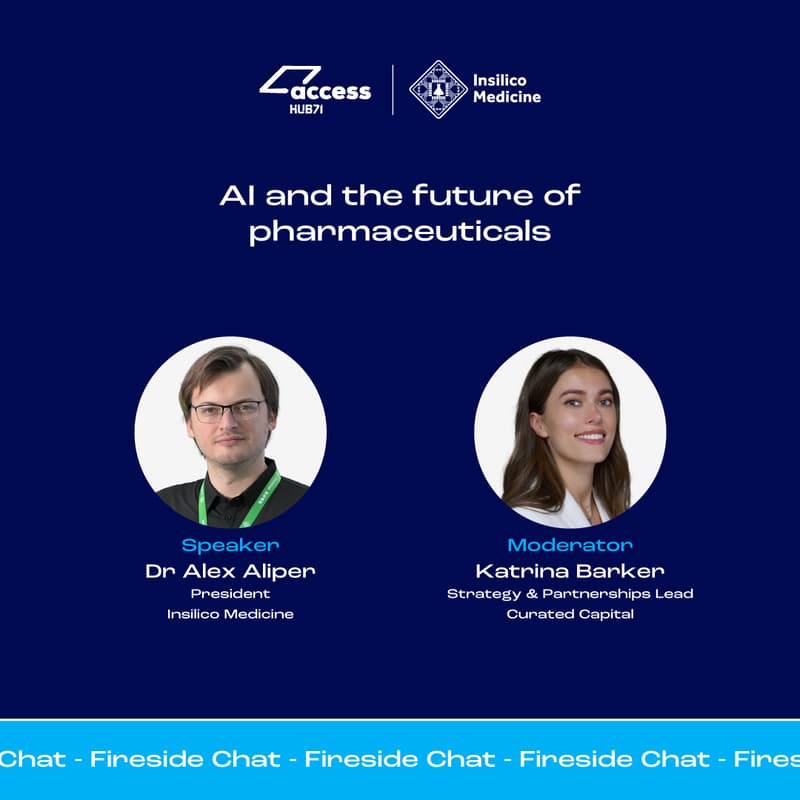 access
HUB71

Insilico
Medicine

AI and the future of pharmaceuticals

Speaker
Dr Alex Aliper
President
Insilico Medicine

Moderator
Katrina Barker
Strategy & Partnerships Lead
Curated Capital

Chat - Fireside Chat - Fireside Chat - Fireside Chat - Fires